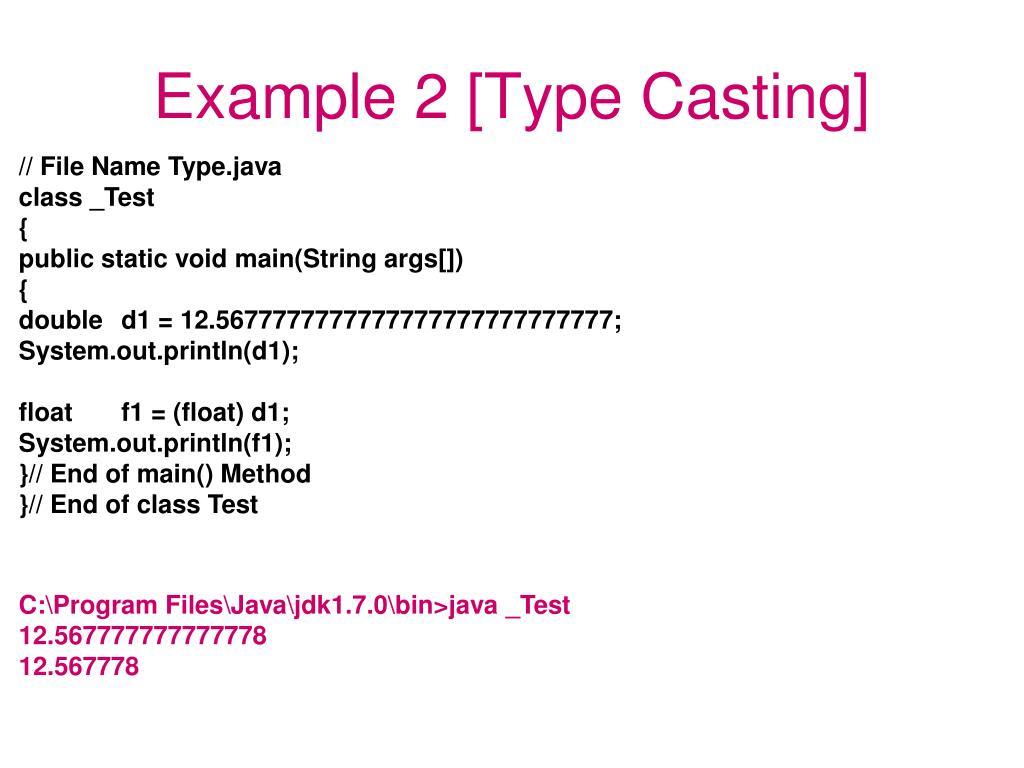 Example 2 [Type Casting]

// File Name Type.java
class _Test
{
public static void main(String args[])
{
double d1 = 12.5677777777777777777777777777;
System.out.println(d1);

float f1 = (float) d1;
System.out.println(f1);
}// End of main() Method
}// End of class Test

C:\Program Files\Java\jdk1.7.0\bin>java _Test
12.567777777777778
12.567778